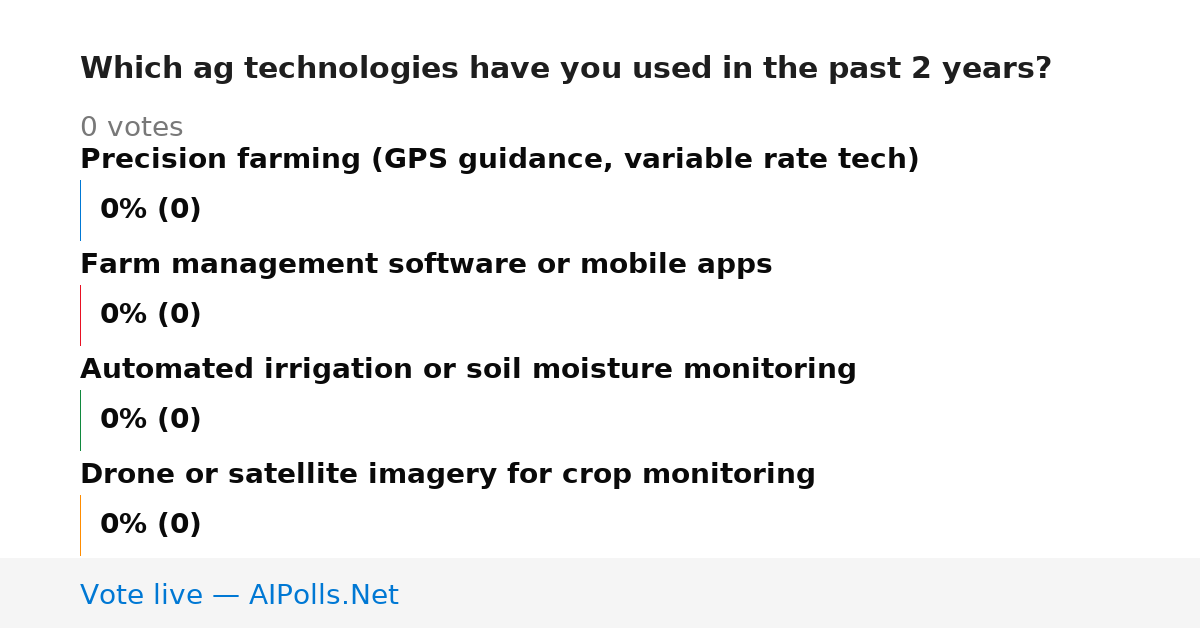 Which ag technologies have you used in the past 2 years?

0 votes

Precision farming (GPS guidance, variable rate tech)

0% (0)

Farm management software or mobile apps

0% (0)

Automated irrigation or soil moisture monitoring

0% (0)

Drone or satellite imagery for crop monitoring

0% (0)

Vote live — AIPolls.Net